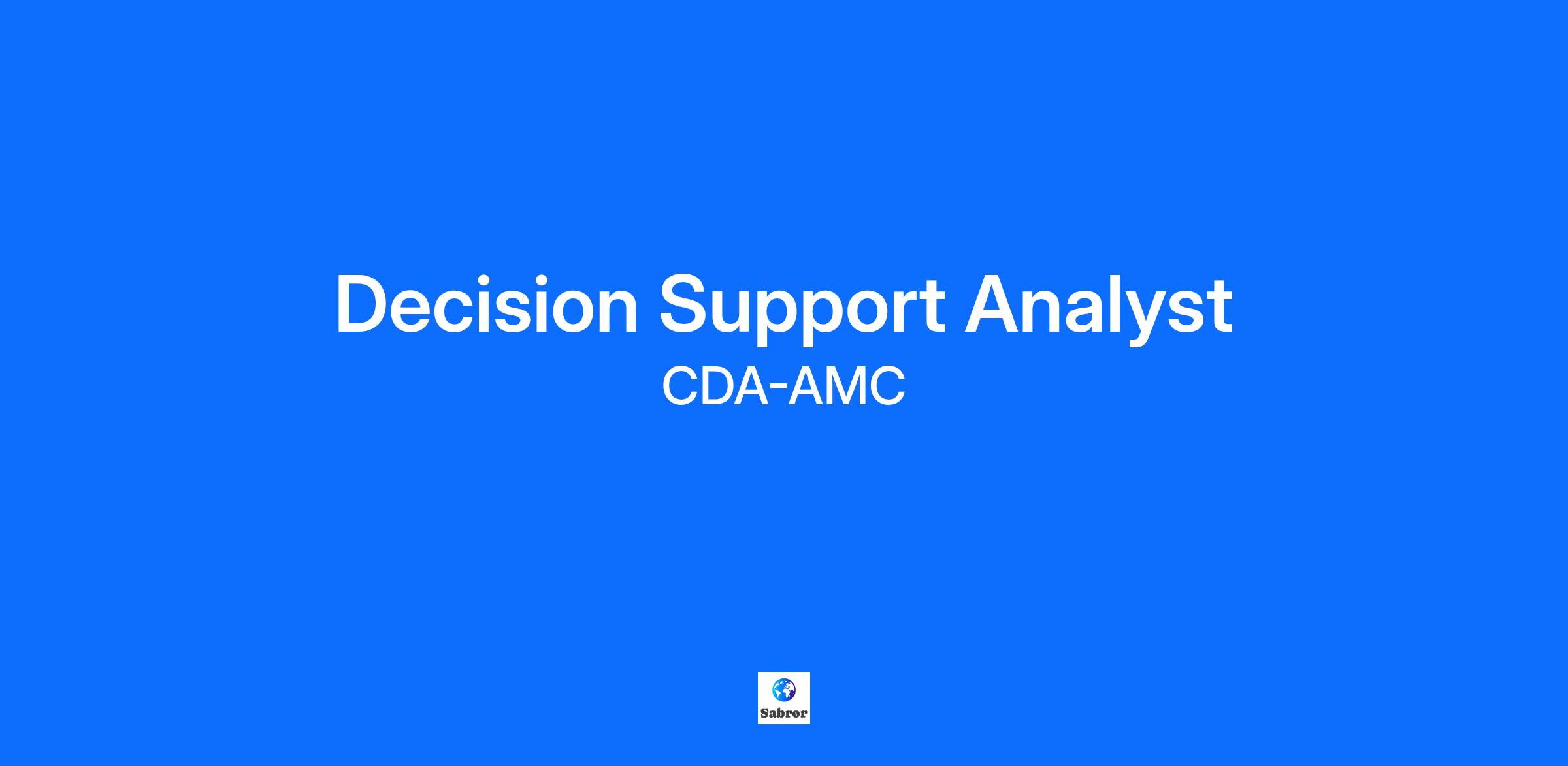 Decision Support Analyst

CDA-AMC

Sabror